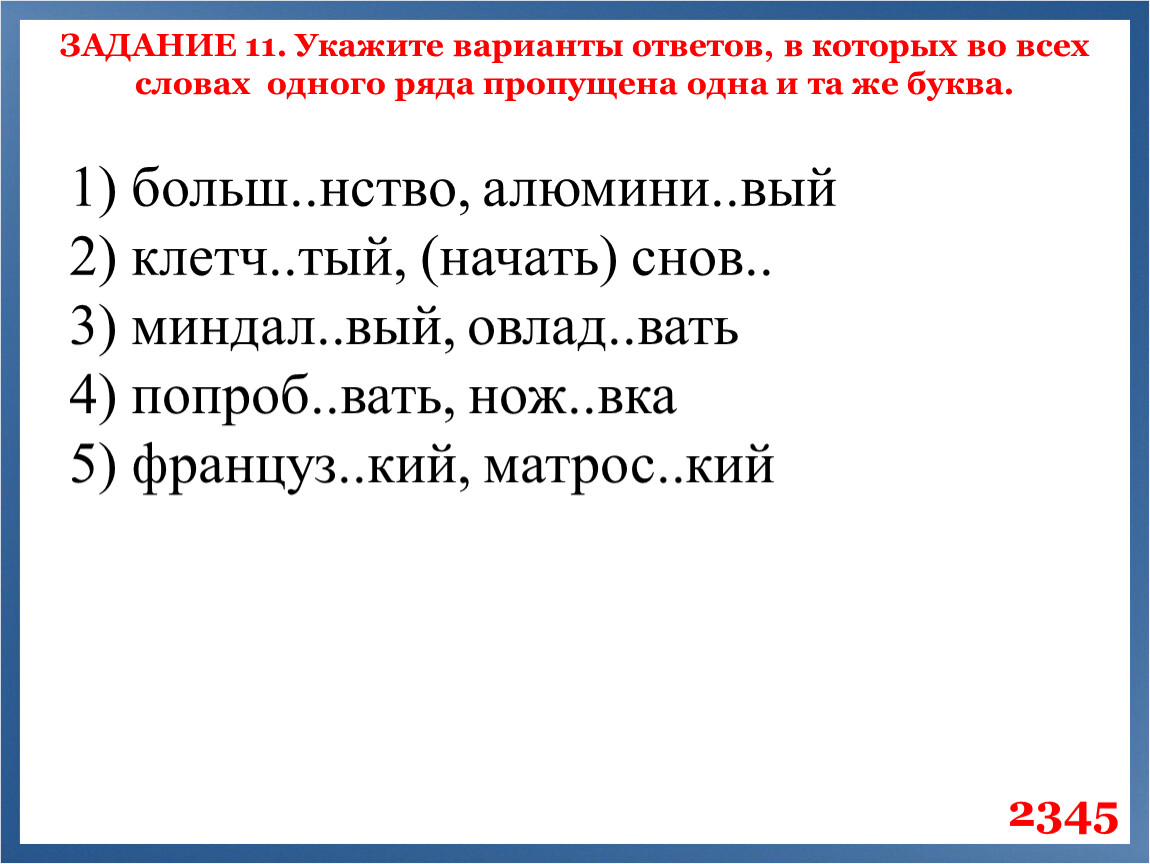 ЗАДАНИЕ 11. Укажите варианты ответов, в которых во всех словах одного ряда пропущена одна и та же буква.

1) больш..нство, алюмини..вый
2) клетч..тый, (начать) снов..
3) миндал..вый, овлад..вать
4) попроб..вать, нож..вка
5) француз..кий, матрос..кий

2345